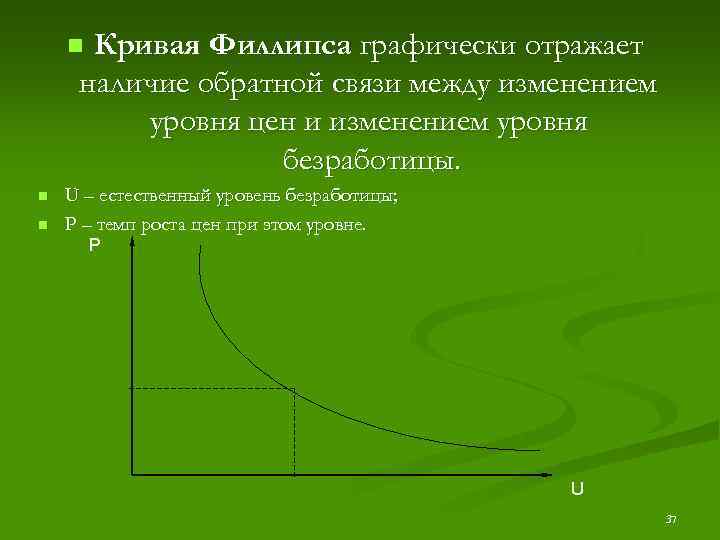 Кривая Филлипса графически отражает наличие обратной связи между изменением уровня цен и изменением уровня безработицы.

U – естественный уровень безработицы;

P – темп роста цен при этом уровне.

P

U

37